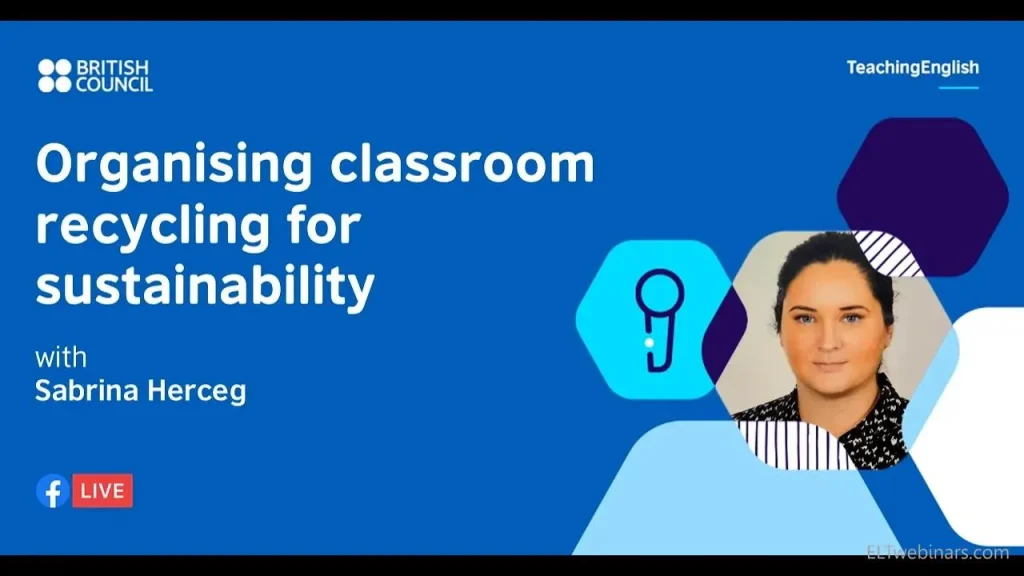 BRITISH COUNCIL

TeachingEnglish

Organising classroom recycling for sustainability

with
Sabrina Herceg

LIVE

ELTwebinars.com